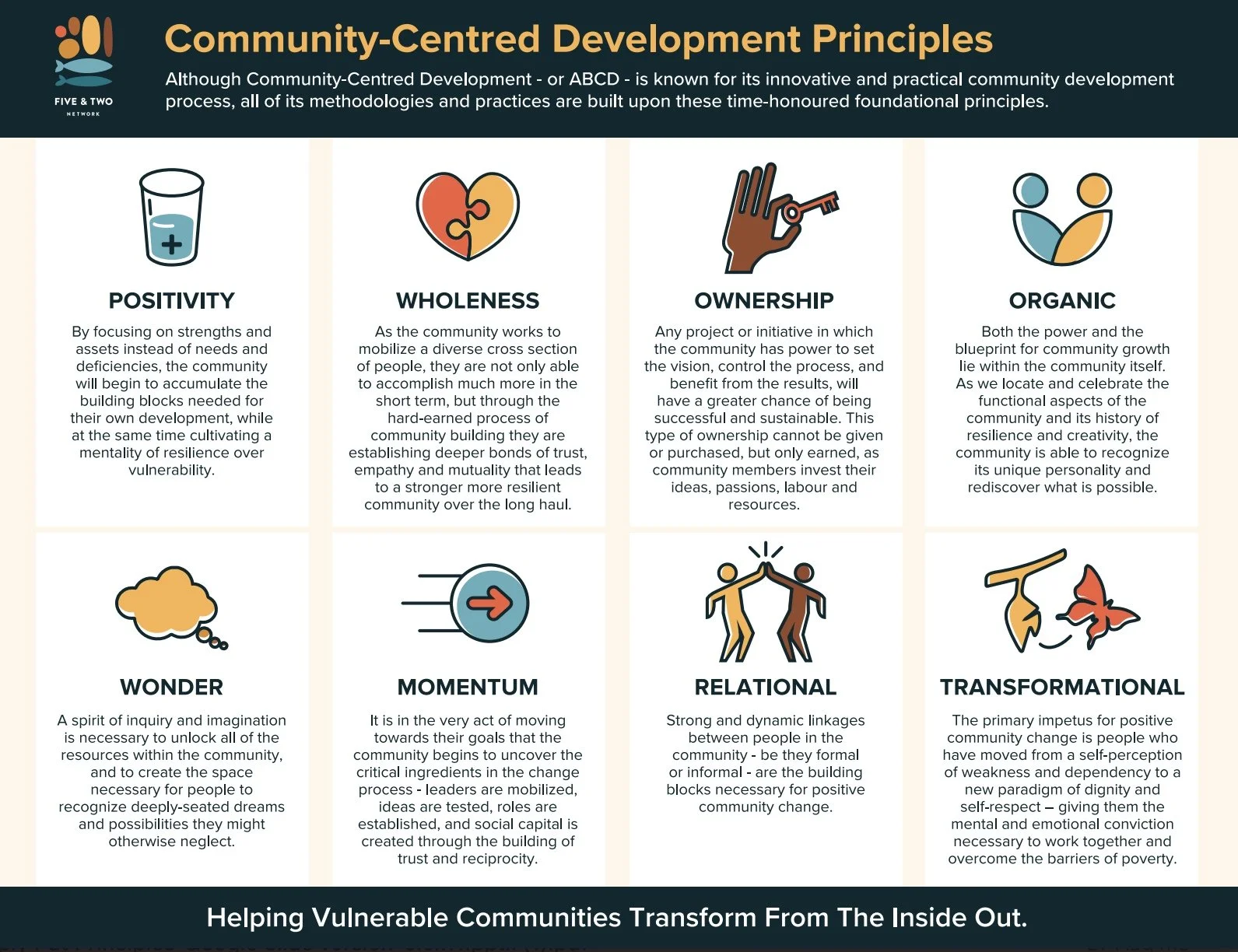 FIVE & TWO
NETWORK

Community-Centred Development Principles

Although Community-Centred Development - or ABCD - is known for its innovative and practical community development process, all of its methodologies and practices are built upon these time-honoured foundational principles.

POSITIVITY

By focusing on strengths and assets instead of needs and deficiencies, the community will begin to accumulate the building blocks needed for their own development, while at the same time cultivating a mentality of resilience over vulnerability.

WHOLENESS

As the community works to mobilize a diverse cross section of people, they are not only able to accomplish much more in the short term, but through the hard-earned process of community building they are establishing deeper bonds of trust, empathy and mutuality that leads to a stronger more resilient community over the long haul.

OWNERSHIP

Any project or initiative in which the community has power to set the vision, control the process, and benefit from the results, will have a greater chance of being successful and sustainable. This type of ownership cannot be given or purchased, but only earned, as community members invest their ideas, passions, labour and resources.

ORGANIC

Both the power and the blueprint for community growth lie within the community itself. As we locate and celebrate the functional aspects of the community and its history of resilience and creativity, the community is able to recognize its unique personality and rediscover what is possible.

WONDER

A spirit of inquiry and imagination is necessary to unlock all of the resources within the community, and to create the space necessary for people to recognize deeply-seated dreams and possibilities they might otherwise neglect.

MOMENTUM

It is in the very act of moving towards their goals that the community begins to uncover the critical ingredients in the change process - leaders are mobilized, ideas are tested, roles are established, and social capital is created through the building of trust and reciprocity.

RELATIONAL

Strong and dynamic linkages between people in the community - be they formal or informal - are the building blocks necessary for positive community change.

TRANSFORMATIONAL

The primary impetus for positive community change is people who have moved from a self-perception of weakness and dependency to a new paradigm of dignity and self-respect – giving them the mental and emotional conviction necessary to work together and overcome the barriers of poverty.

Helping Vulnerable Communities Transform From The Inside Out.